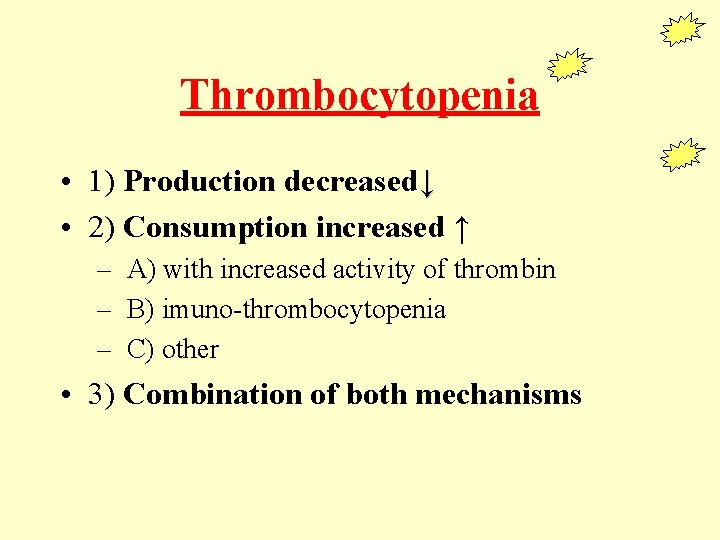 Thrombocytopenia

• 1) Production decreased↓
• 2) Consumption increased ↑
– A) with increased activity of thrombin
– B) imuno-thrombocytopenia
– C) other
• 3) Combination of both mechanisms